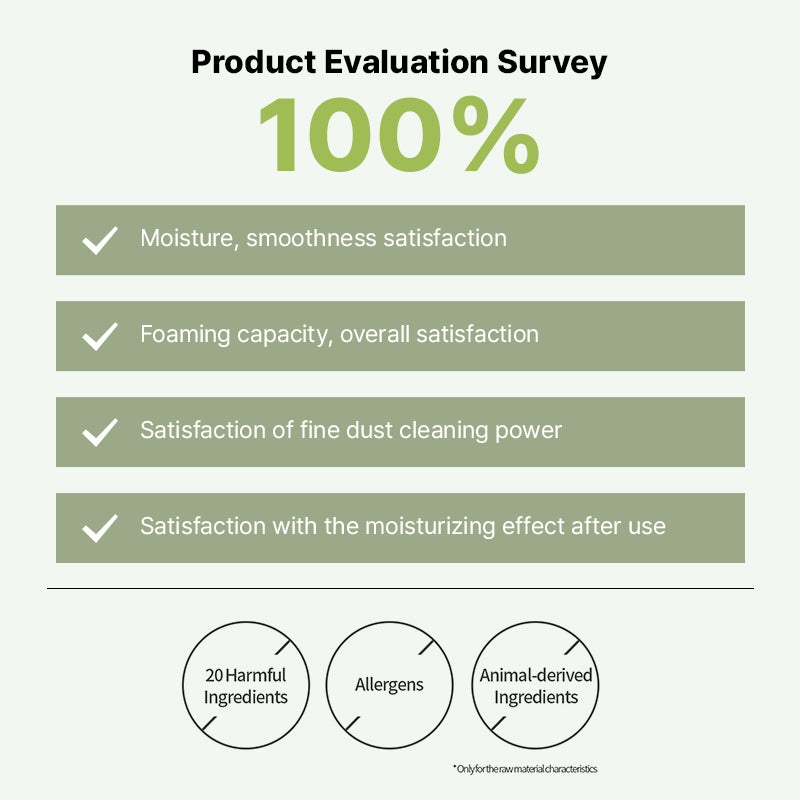 Product Evaluation Survey

100%

Moisture, smoothness satisfaction

Foaming capacity, overall satisfaction

Satisfaction of fine dust cleaning power

Satisfaction with the moisturizing effect after use

20 Harmful Ingredients

Allergens

Animal-derived Ingredients

*Only for the raw material characteristics